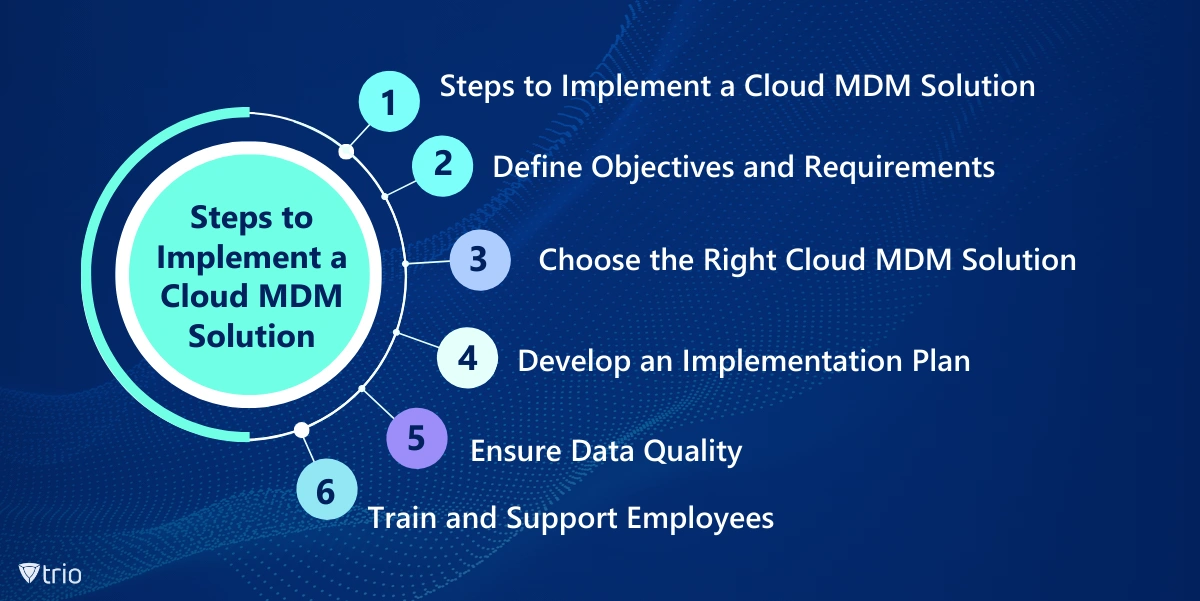 Steps to Implement a Cloud MDM Solution

1 Steps to Implement a Cloud MDM Solution

2 Define Objectives and Requirements

3 Choose the Right Cloud MDM Solution

4 Develop an Implementation Plan

5 Ensure Data Quality

6 Train and Support Employees

trio